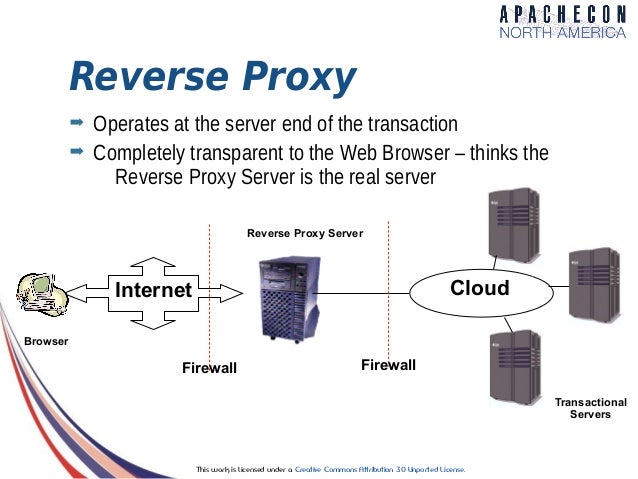 APACHECON
NORTH AMERICA

Reverse Proxy

➡ Operates at the server end of the transaction
➡ Completely transparent to the Web Browser – thinks the Reverse Proxy Server is the real server

Reverse Proxy Server

Internet

Cloud

Browser

Firewall

Firewall

Transactional Servers

This work is licensed under a Creative Commons Attribution 3.0 Unported License.